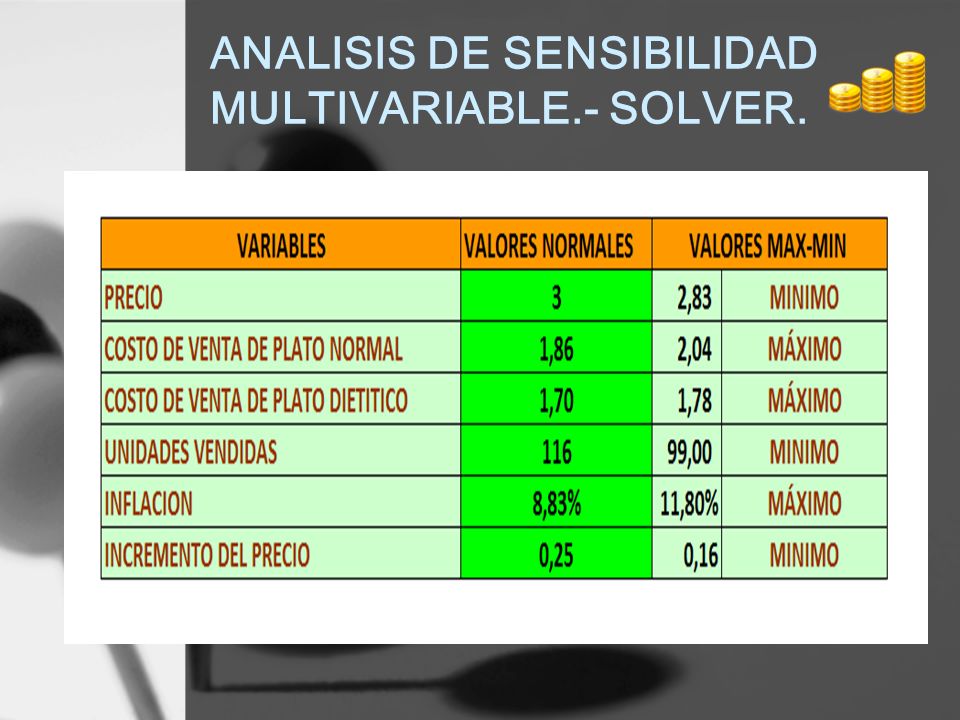 ANALISIS DE SENSIBILIDAD MULTIVARIABLE.- SOLVER.

| VARIABLES | VALORES NORMALES | VALORES MAX-MIN | |
|---|---|---|---|
| PRECIO | 3 | 2,83 | MINIMO |
| COSTO DE VENTA DE PLATO NORMAL | 1,86 | 2,04 | MÁXIMO |
| COSTO DE VENTA DE PLATO DIETITICO | 1,70 | 1,78 | MÁXIMO |
| UNIDADES VENDIDAS | 116 | 99,00 | MINIMO |
| INFLACION | 8,83% | 11,80% | MÁXIMO |
| INCREMENTO DEL PRECIO | 0,25 | 0,16 | MINIMO |